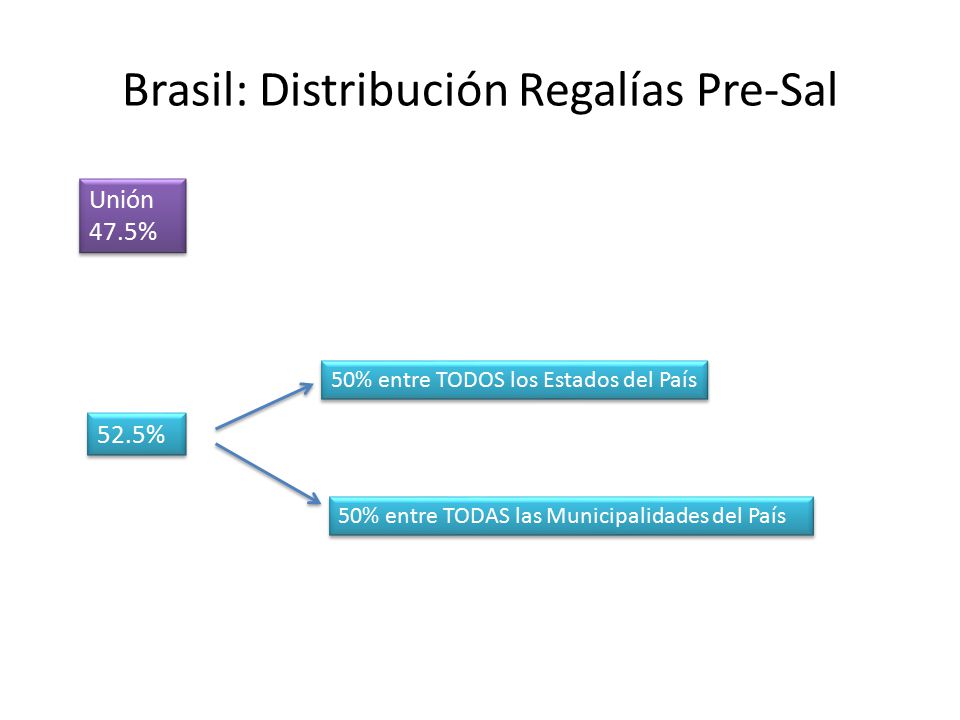 Brasil: Distribución Regalías Pre-Sal

Unión
47.5%

52.5%

50% entre TODOS los Estados del País

50% entre TODAS las Municipalidades del País